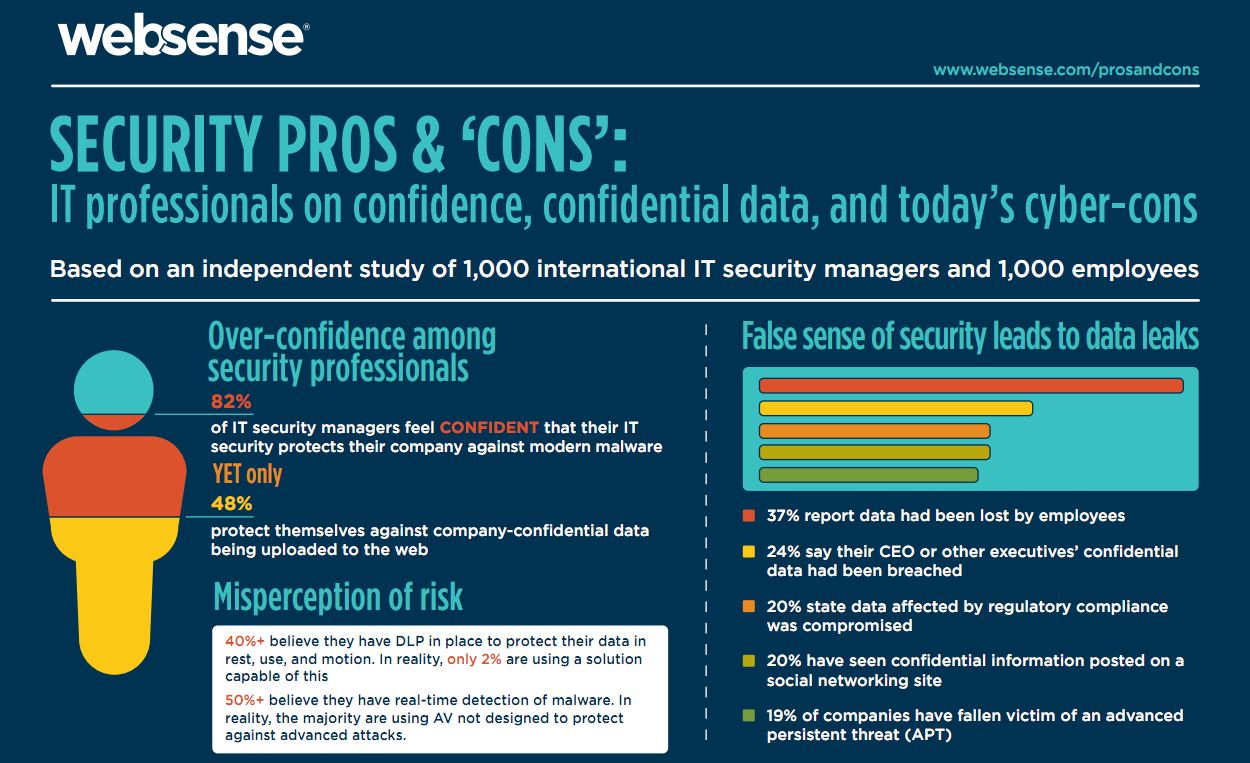 websense®

www.websense.com/prosandcons

SECURITY PROS & 'CONS':
IT professionals on confidence, confidential data, and today's cyber-cons

Based on an independent study of 1,000 international IT security managers and 1,000 employees

Over-confidence among security professionals

82%
of IT security managers feel CONFIDENT that their IT security protects their company against modern malware

YET only
48%
protect themselves against company-confidential data being uploaded to the web

Misperception of risk

40%+ believe they have DLP in place to protect their data in rest, use, and motion. In reality, only 2% are using a solution capable of this

50%+ believe they have real-time detection of malware. In reality, the majority are using AV not designed to protect against advanced attacks.

False sense of security leads to data leaks

37% report data had been lost by employees

24% say their CEO or other executives' confidential data had been breached

20% state data affected by regulatory compliance was compromised

20% have seen confidential information posted on a social networking site

19% of companies have fallen victim of an advanced persistent threat (APT)